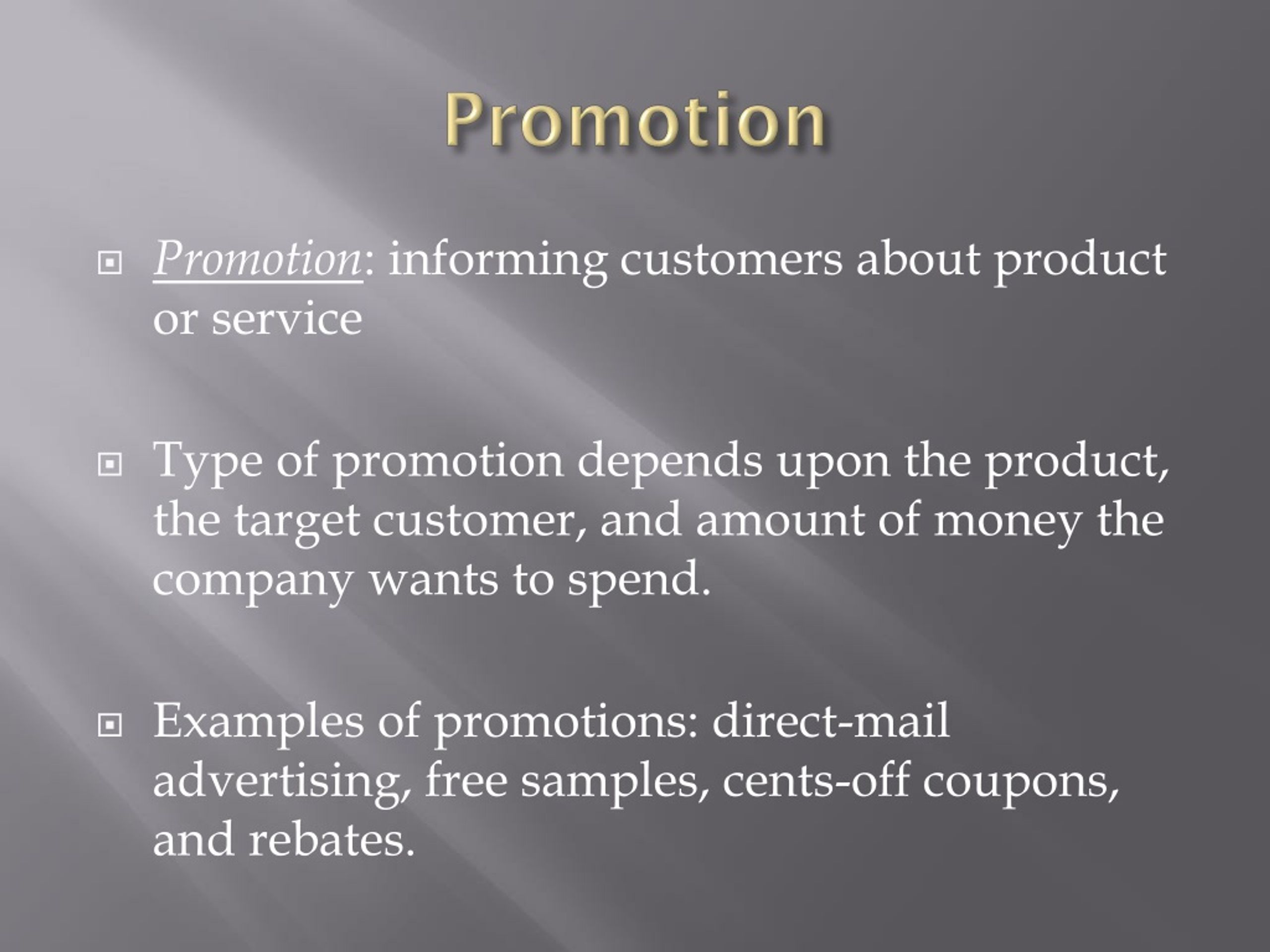 Promotion

Promotion: informing customers about product or service

Type of promotion depends upon the product, the target customer, and amount of money the company wants to spend.

Examples of promotions: direct-mail advertising, free samples, cents-off coupons, and rebates.